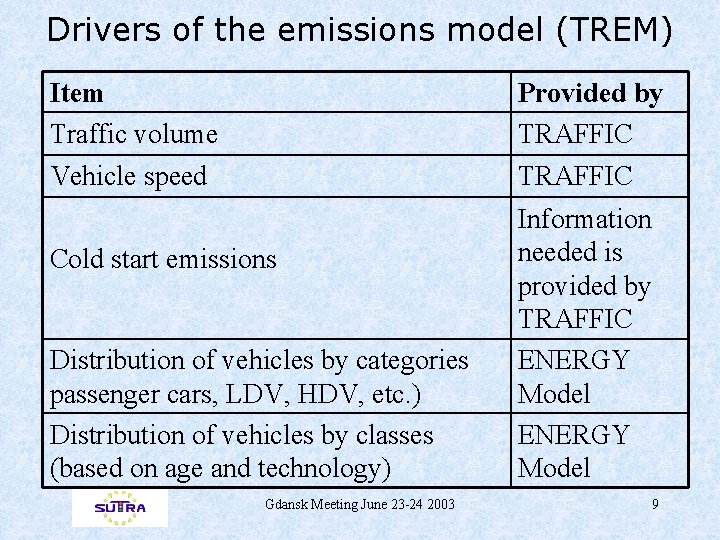 Drivers of the emissions model (TREM)

| Item | Provided by |
|---|---|
| Traffic volume | TRAFFIC |
| Vehicle speed | TRAFFIC |
| Cold start emissions | Information needed is provided by TRAFFIC |
| Distribution of vehicles by categories passenger cars, LDV, HDV, etc.) | ENERGY Model |
| Distribution of vehicles by classes (based on age and technology) | ENERGY Model |

SUTRA

Gdansk Meeting June 23-24 2003

9